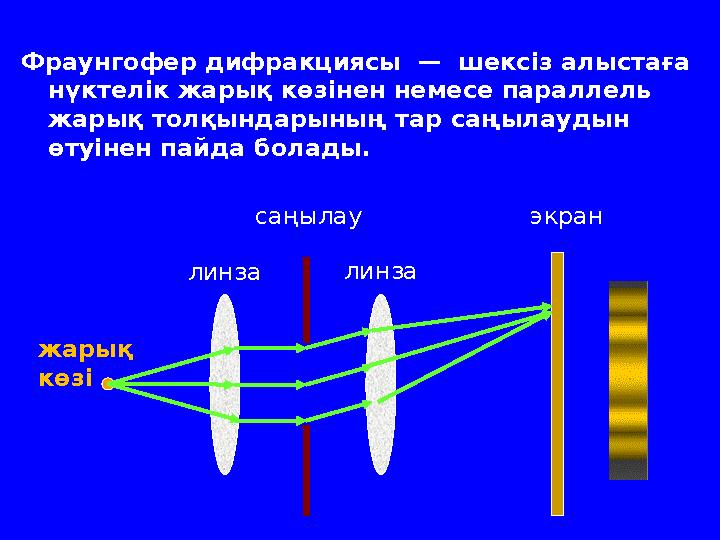 Фраунгофер дифракциясы — шексіз алыстаға нүктелік жарық көзінен немесе параллель жарық толқындарының тар саңылаудын өтуінен пайда болады.

саңылау

экран

линза

линза

жарық көзі